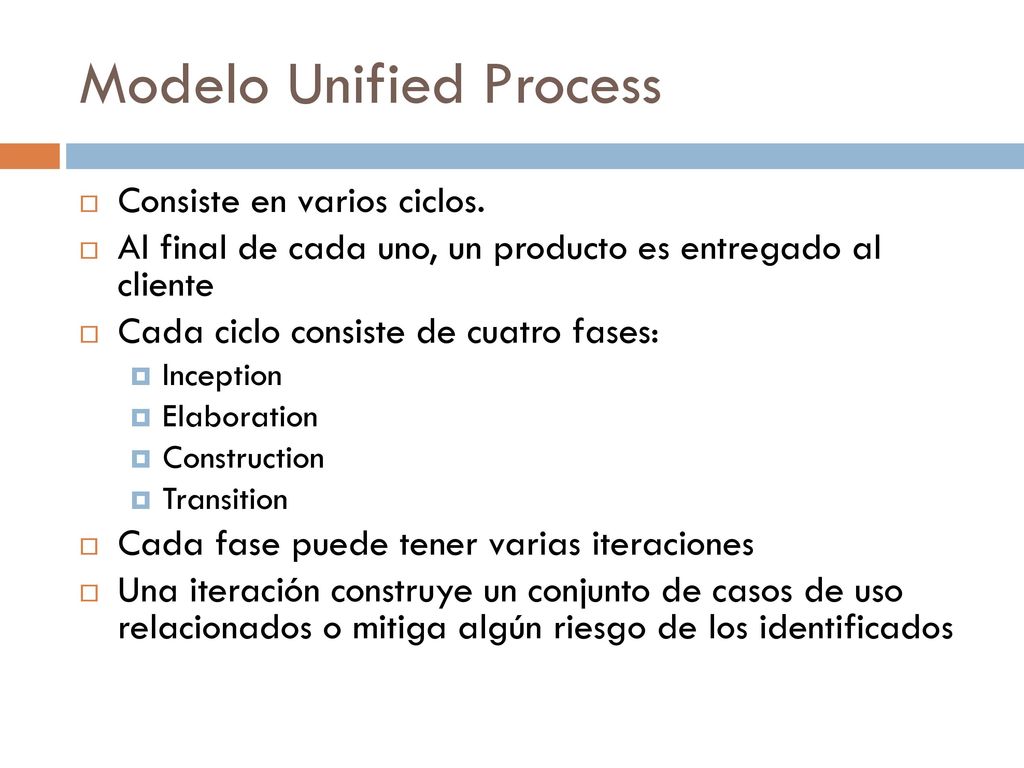 Modelo Unified Process

Consiste en varios ciclos.

Al final de cada uno, un producto es entregado al cliente

Cada ciclo consiste de cuatro fases:

Inception

Elaboration

Construction

Transition

Cada fase puede tener varias iteraciones

Una iteración construye un conjunto de casos de uso relacionados o mitiga algún riesgo de los identificados